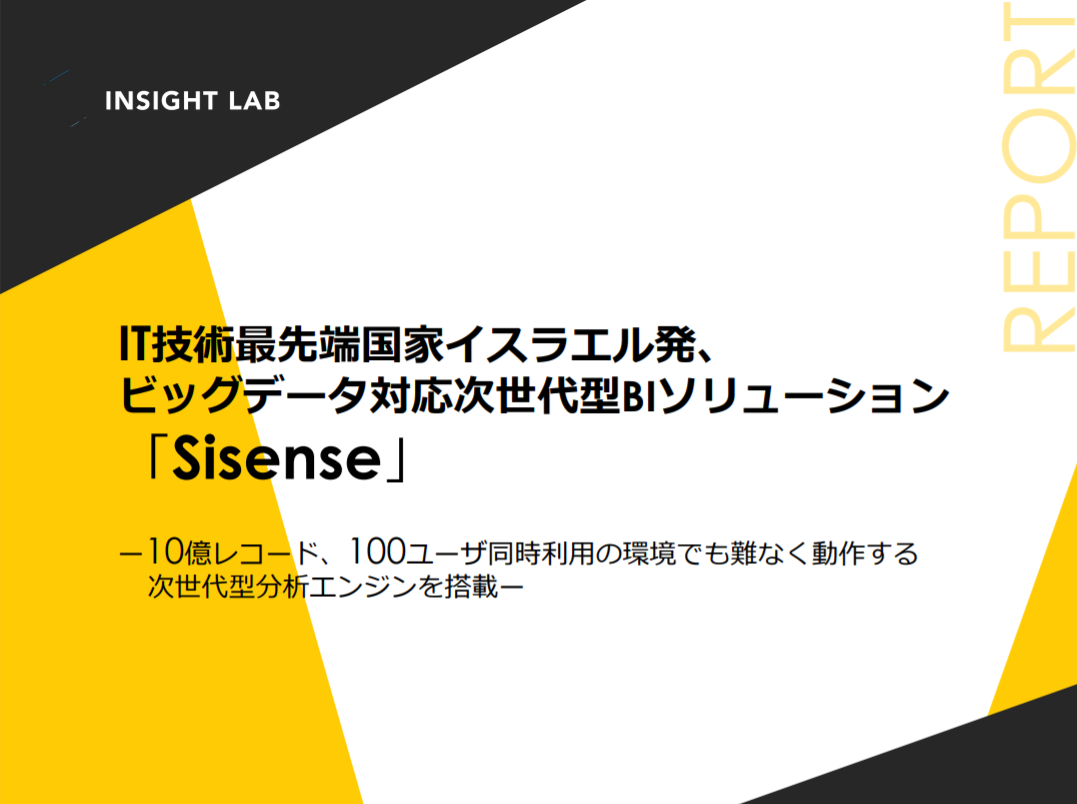 INSIGHT LAB

REPORT

IT技術最先端国家イスラエル発、
ビッグデータ対応次世代型BIソリューション
「Sisense」

ー10億レコード、100ユーザ同時利用の環境でも難なく動作する
次世代型分析エンジンを搭載ー